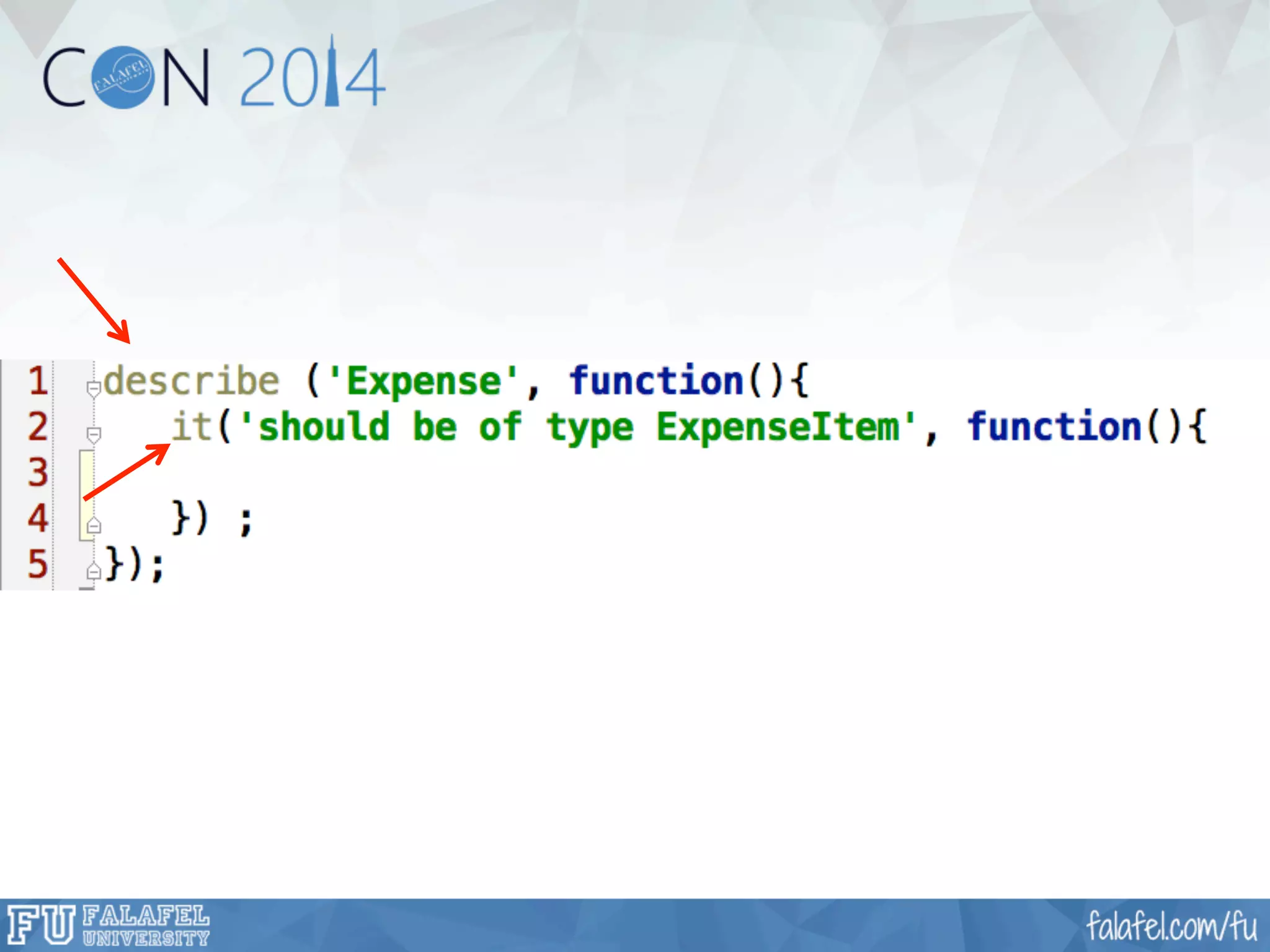 CON 2014
FALAFEL

1 describe ('Expense', function(){
2     it('should be of type ExpenseItem', function(){
3
4     }) ;
5 });

FU FALAFEL UNIVERSITY
falafel.com/fu